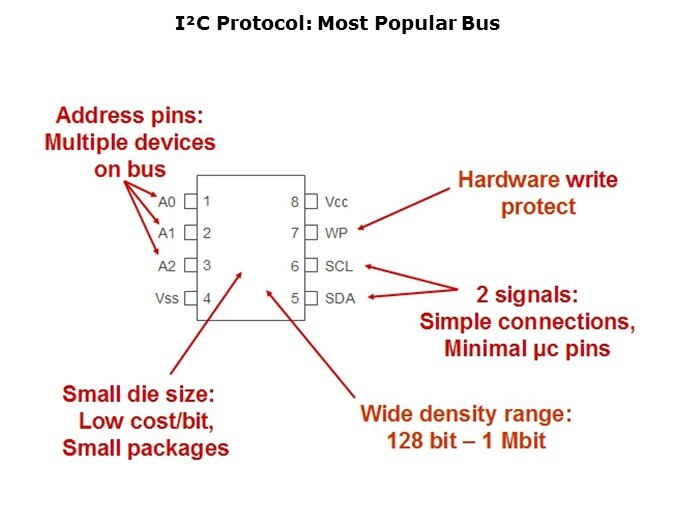 I²C Protocol: Most Popular Bus

Address pins: Multiple devices on bus

A0 1
A1 2
A2 3
Vss 4

8 Vcc
7 WP
6 SCL
5 SDA

Hardware write protect

2 signals: Simple connections, Minimal µc pins

Small die size: Low cost/bit, Small packages

Wide density range: 128 bit – 1 Mbit